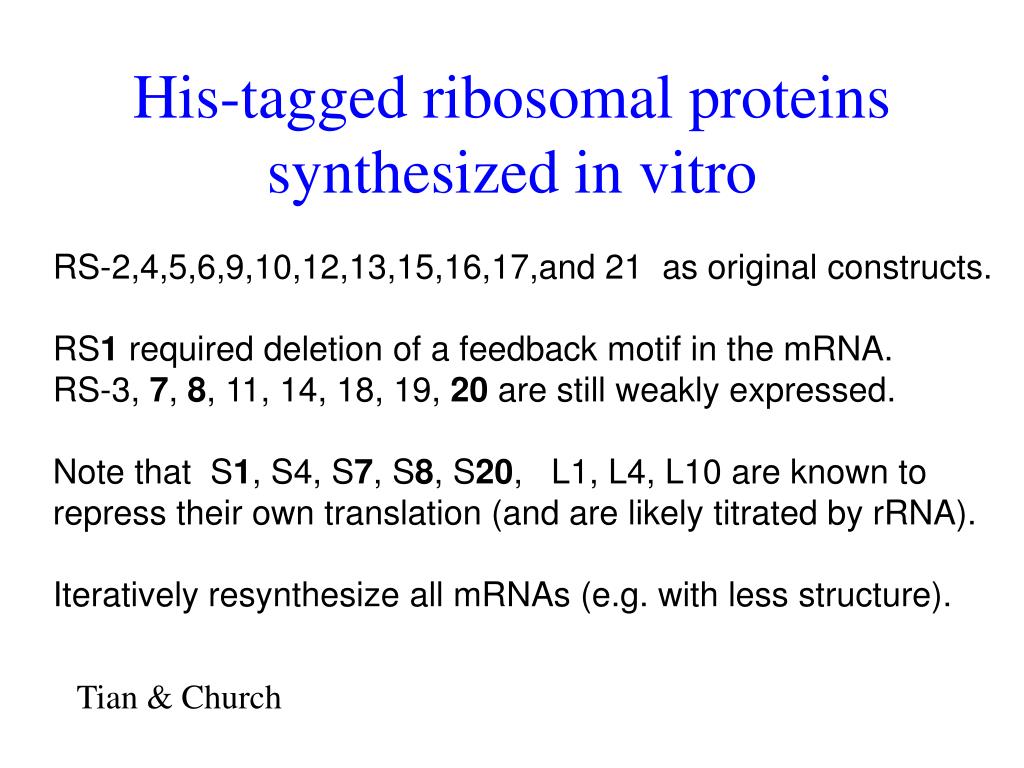 His-tagged ribosomal proteins synthesized in vitro

RS-2,4,5,6,9,10,12,13,15,16,17,and 21 as original constructs.

RS1 required deletion of a feedback motif in the mRNA.
RS-3, 7, 8, 11, 14, 18, 19, 20 are still weakly expressed.

Note that S1, S4, S7, S8, S20, L1, L4, L10 are known to repress their own translation (and are likely titrated by rRNA).

Iteratively resynthesize all mRNAs (e.g. with less structure).

Tian & Church